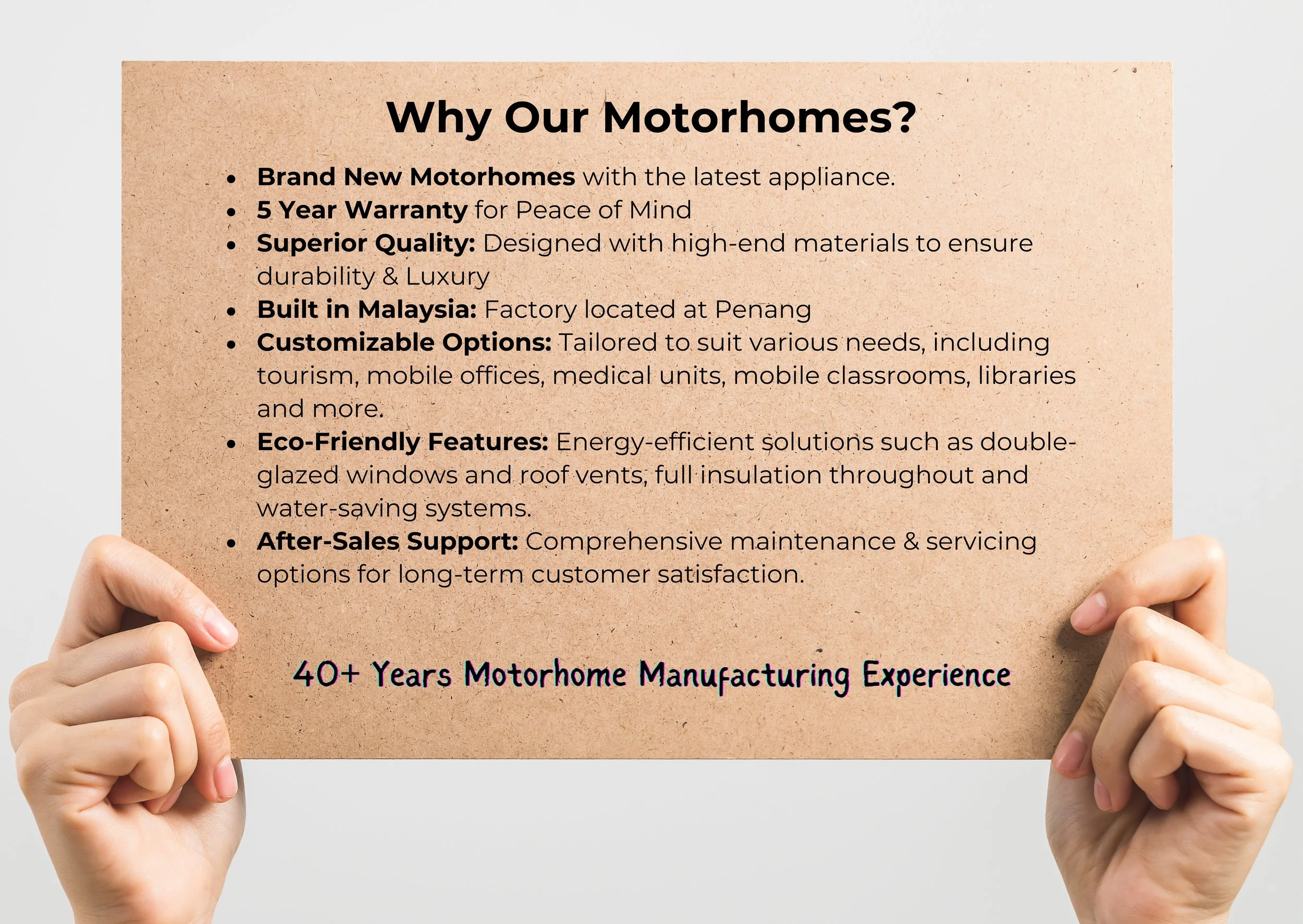 Why Our Motorhomes?

- Brand New Motorhomes with the latest appliance.
- 5 Year Warranty for Peace of Mind
- Superior Quality: Designed with high-end materials to ensure durability & Luxury
- Built in Malaysia: Factory located at Penang
- Customizable Options: Tailored to suit various needs, including tourism, mobile offices, medical units, mobile classrooms, libraries and more.
- Eco-Friendly Features: Energy-efficient solutions such as double-glazed windows and roof vents, full insulation throughout and water-saving systems.
- After-Sales Support: Comprehensive maintenance & servicing options for long-term customer satisfaction.

40+ Years Motorhome Manufacturing Experience